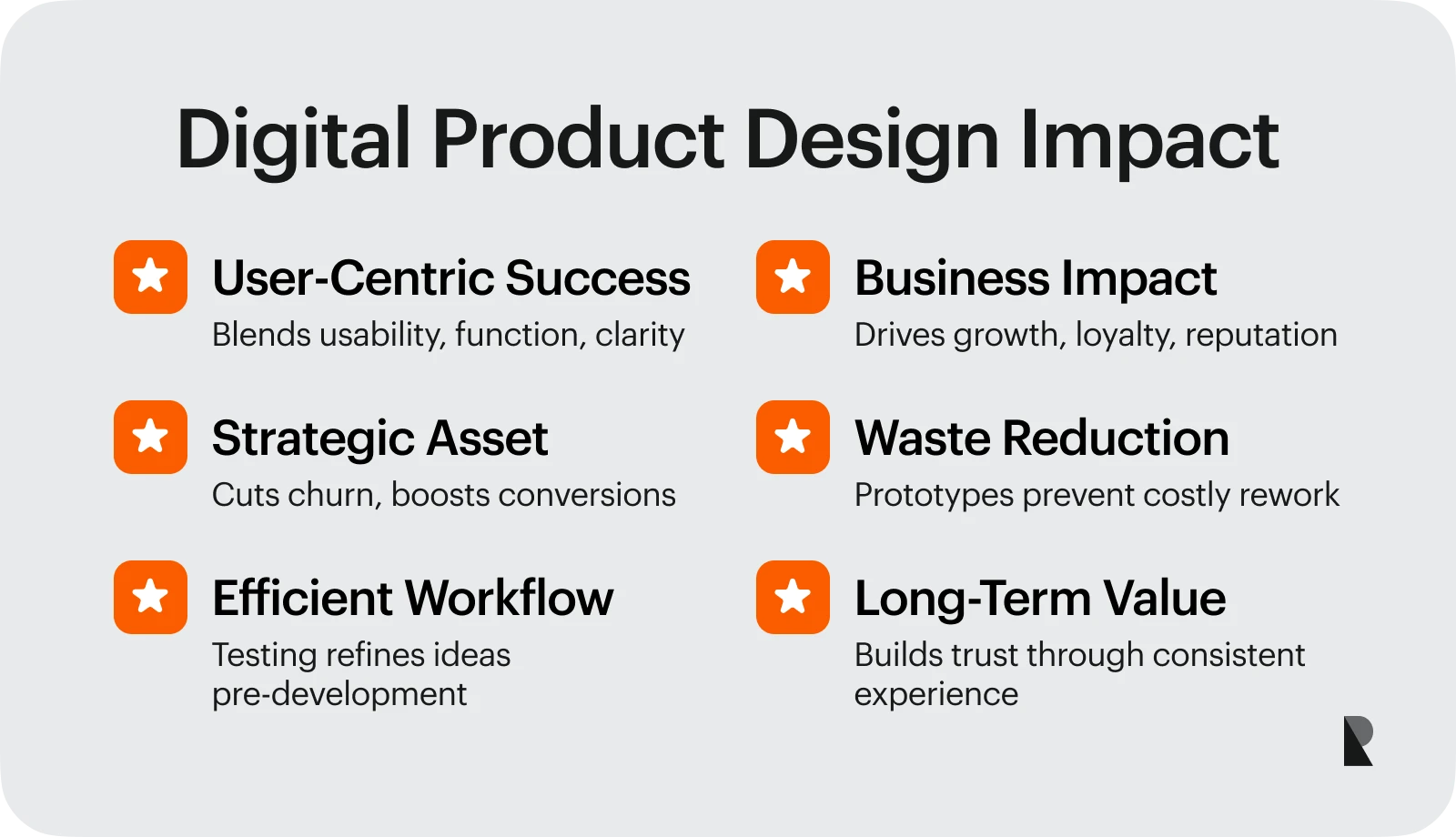 Digital Product Design Impact

User-Centric Success
Blends usability, function, clarity

Strategic Asset
Cuts churn, boosts conversions

Efficient Workflow
Testing refines ideas pre-development

Business Impact
Drives growth, loyalty, reputation

Waste Reduction
Prototypes prevent costly rework

Long-Term Value
Builds trust through consistent experience